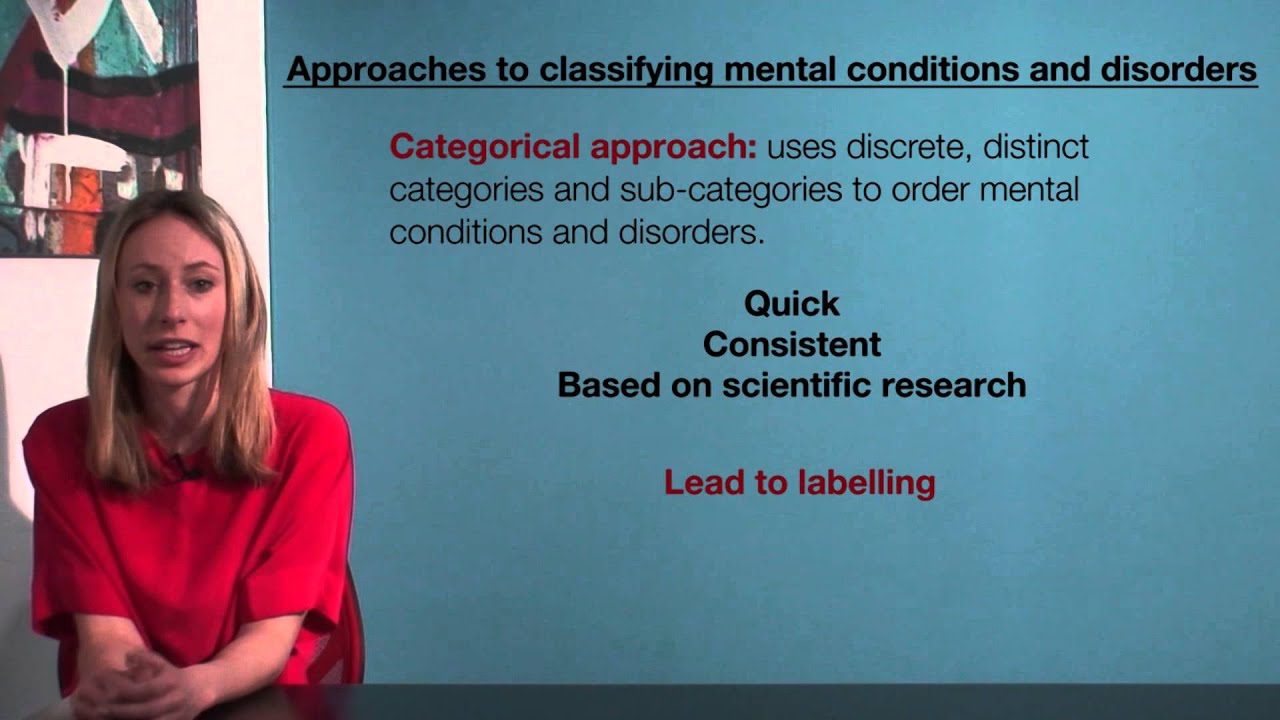 Approaches to classifying mental conditions and disorders

Categorical approach: uses discrete, distinct categories and sub-categories to order mental conditions and disorders.

Quick
Consistent
Based on scientific research

Lead to labelling